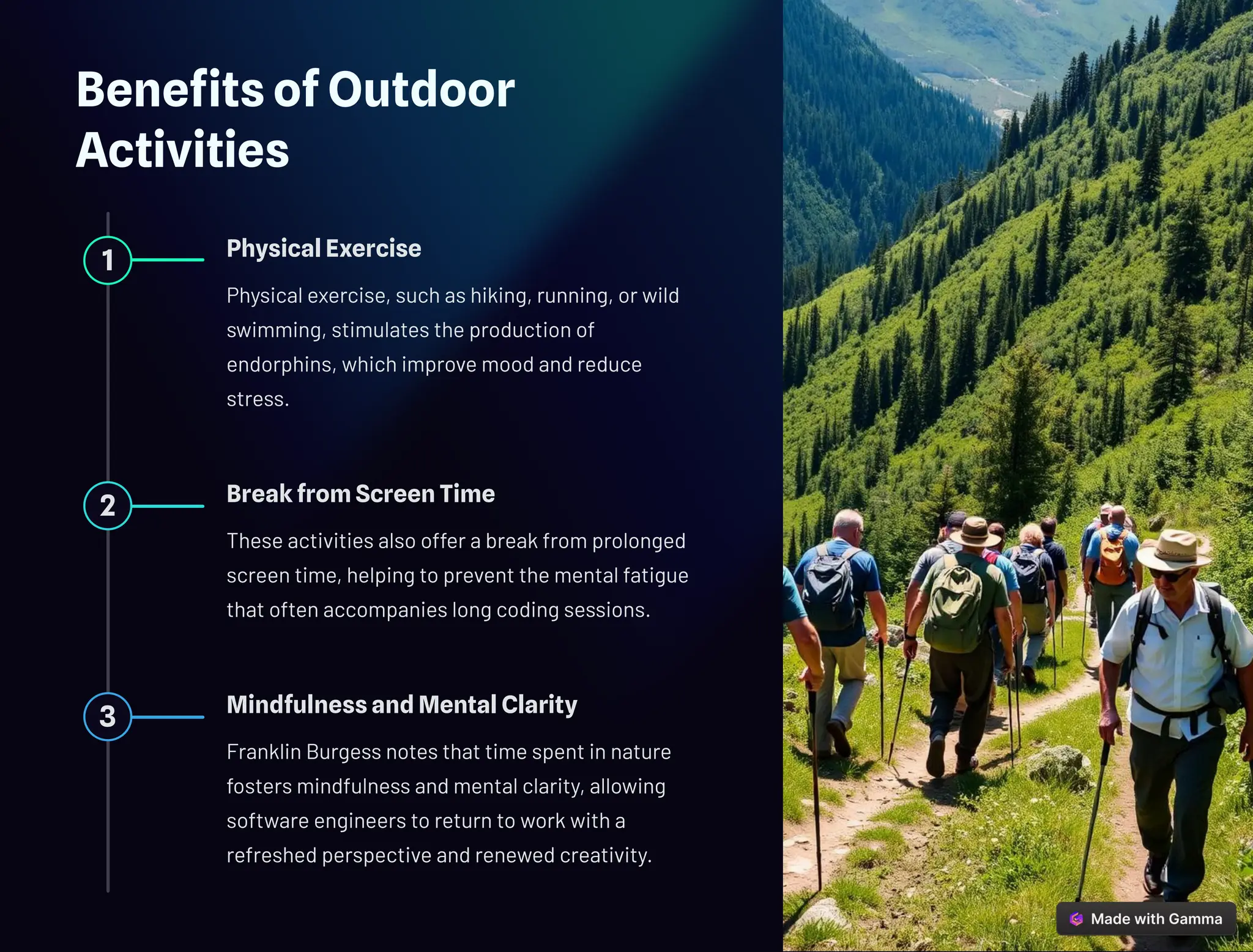 Benefits of Outdoor Activities

1

Physical Exercise

Physical exercise, such as hiking, running, or wild swimming, stimulates the production of endorphins, which improve mood and reduce stress.

2

Break from Screen Time

These activities also offer a break from prolonged screen time, helping to prevent the mental fatigue that often accompanies long coding sessions.

3

Mindfulness and Mental Clarity

Franklin Burgess notes that time spent in nature fosters mindfulness and mental clarity, allowing software engineers to return to work with a refreshed perspective and renewed creativity.

Made with Gamma